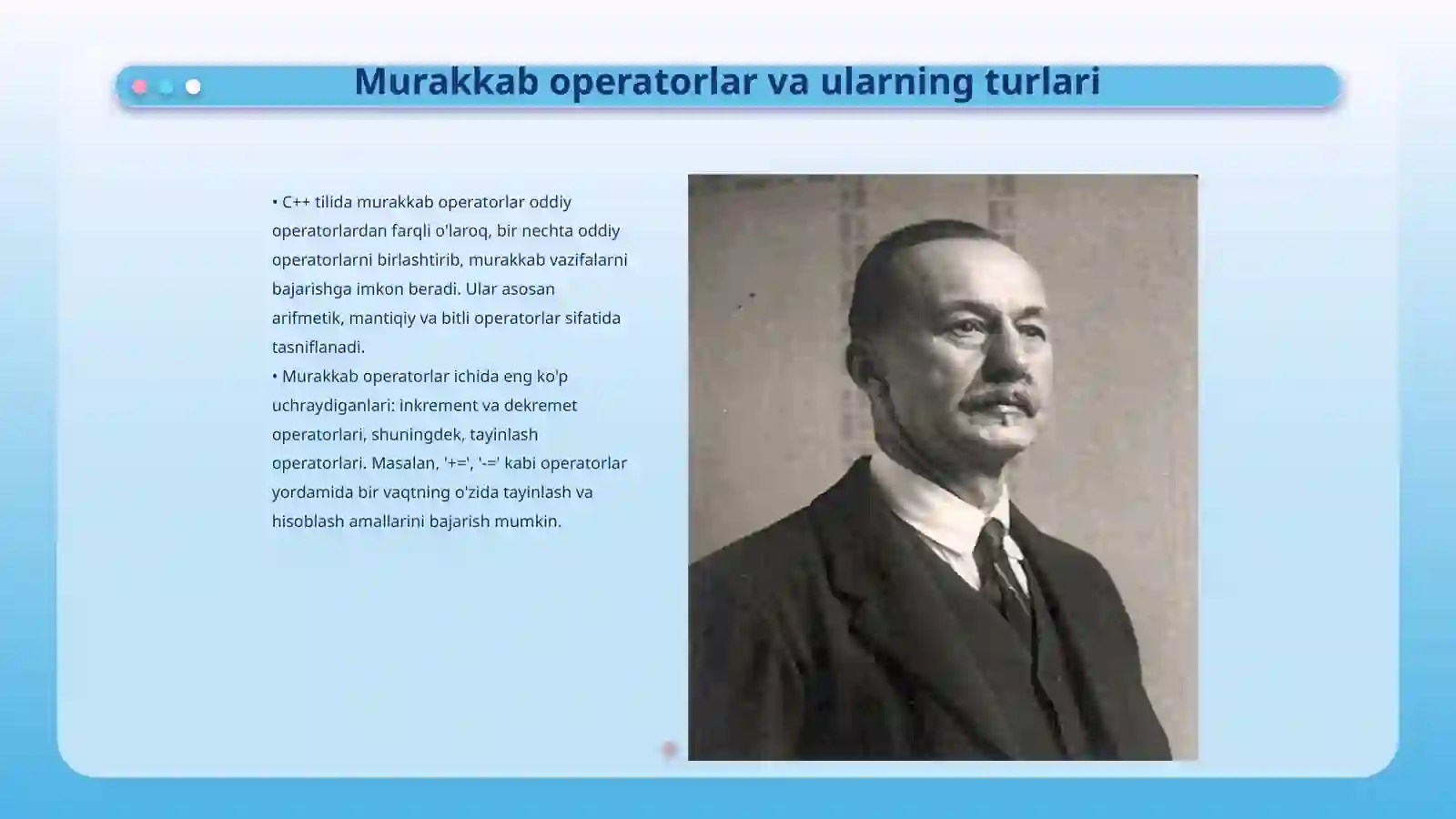 Murakkab operatorlar va ularning turlari

• C++ tilida murakkab operatorlar oddiy operatorlardan farqli o'laroq, bir nechta oddiy operatorlarni birlashtirib, murakkab vazifalarni bajarishga imkon beradi. Ular asosan arifmetik, mantiqiy va bitli operatorlar sifatida tasniflanadi.
• Murakkab operatorlar ichida eng ko'p uchraydiganlari: inkrement va dekremet operatorlari, shuningdek, tayinlash operatorlari. Masalan, '+=', '-=' kabi operatorlar yordamida bir vaqtning o'zida tayinlash va hisoblash amallarini bajarish mumkin.